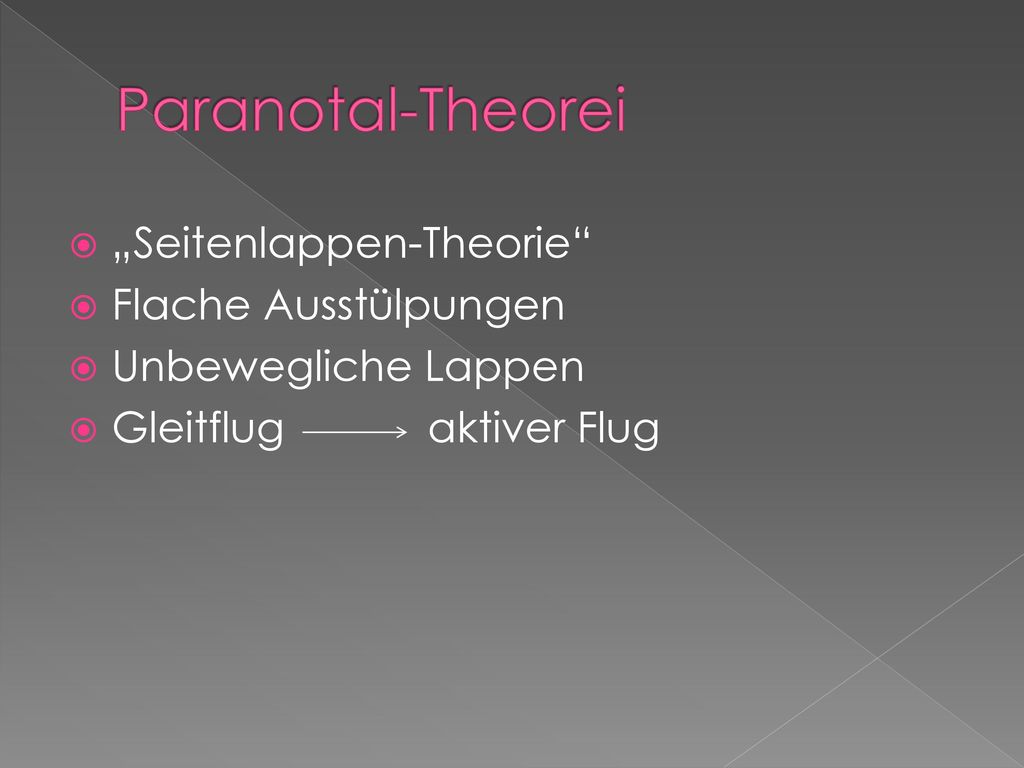 Paranotal-Theorei

„Seitenlappen-Theorie“
Flache Ausstülpungen
Unbewegliche Lappen
Gleitflug $\longrightarrow$ aktiver Flug